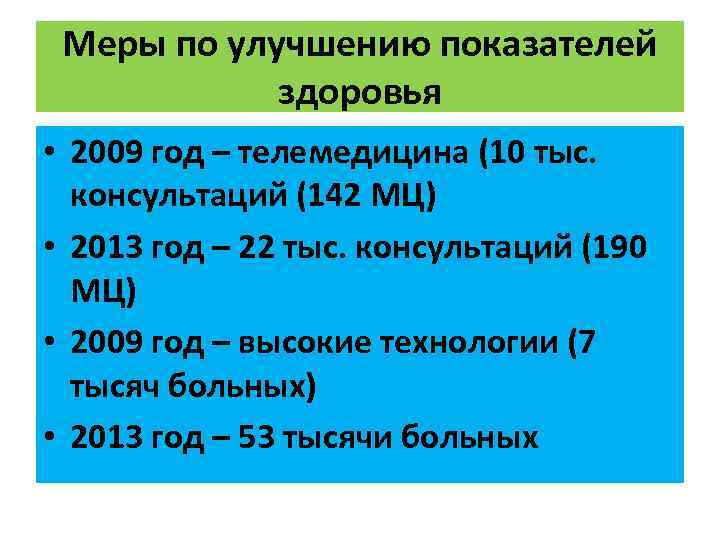 Меры по улучшению показателей здоровья

• 2009 год – телемедицина (10 тыс. консультаций (142 МЦ)
• 2013 год – 22 тыс. консультаций (190 МЦ)
• 2009 год – высокие технологии (7 тысяч больных)
• 2013 год – 53 тысячи больных